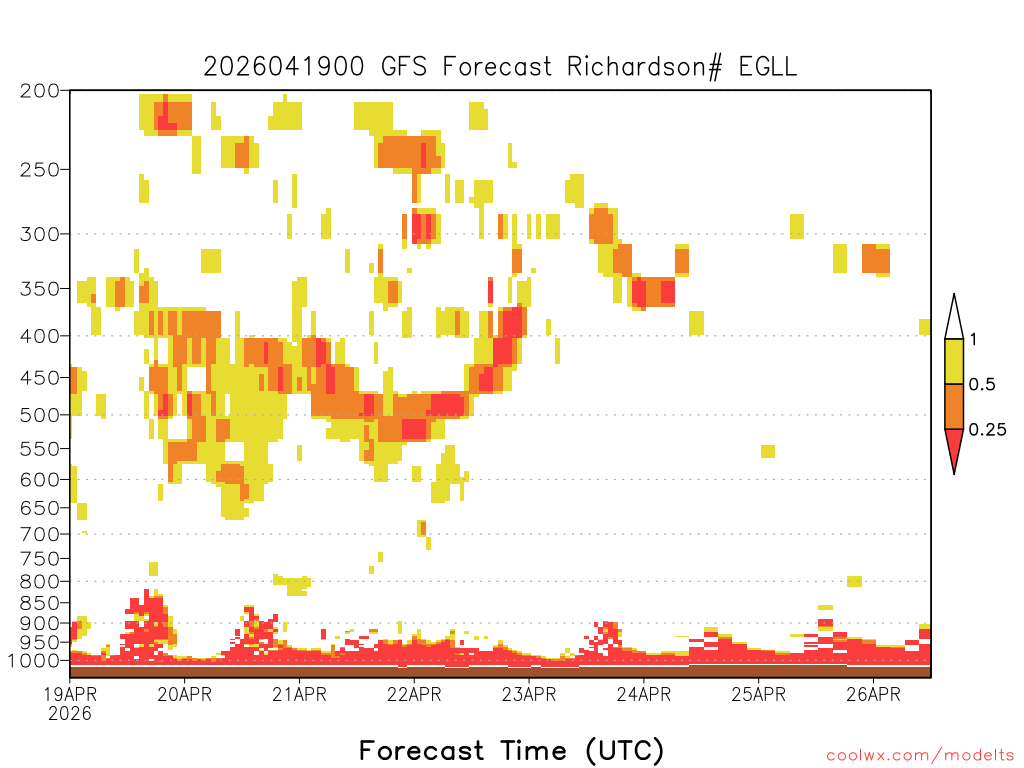 2026041900 GFS Forecast Richardson# EGLL

200
250
300
350
400
450
500
550
600
650
700
750
800
850
900
950
1000

1
0.5
0.25

19APR
2026
20APR
21APR
22APR
23APR
24APR
25APR
26APR

Forecast Time (UTC)

coolwx.com/modelts